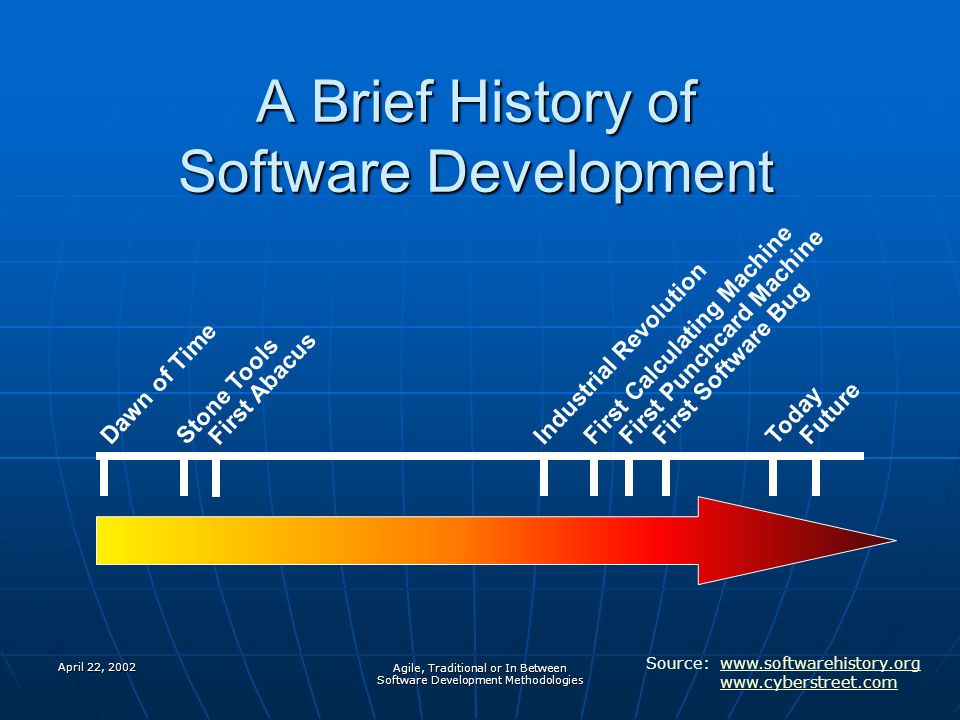 A Brief History of Software Development

Dawn of Time
Stone Tools
First Abacus
Industrial Revolution
First Calculating Machine
First Punchcard Machine
First Software Bug
Today
Future

April 22, 2002

Agile, Traditional or In Between Software Development Methodologies

Source: www.softwarehistory.org
www.cyberstreet.com